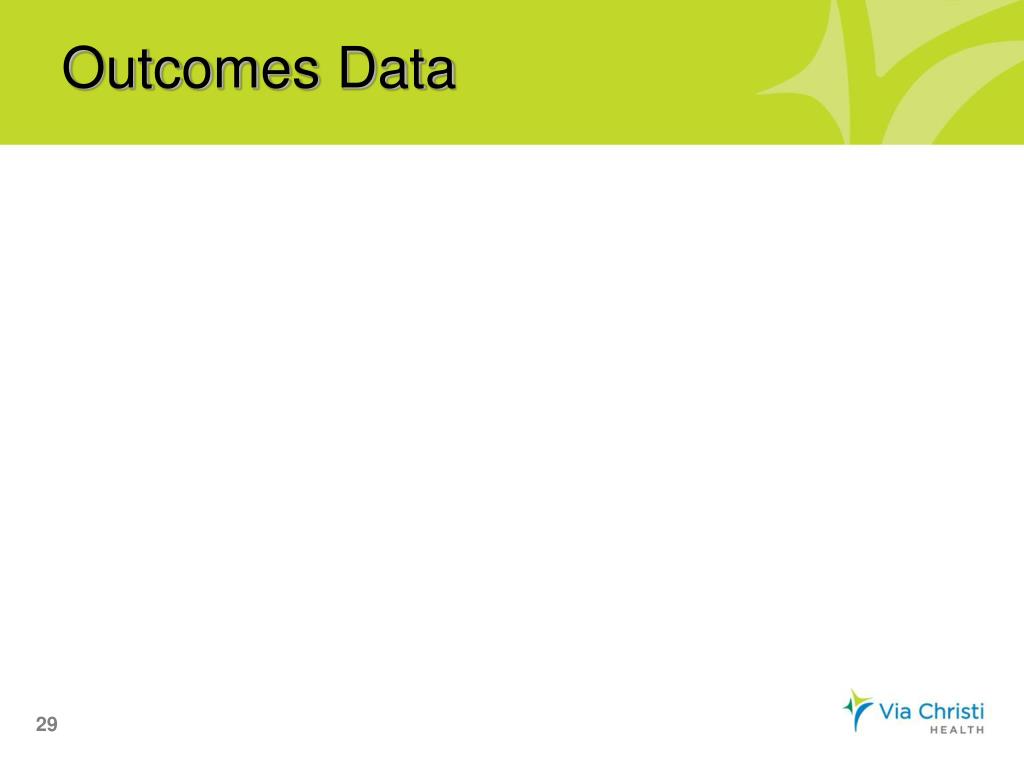 Outcomes Data

29

Via Christi
HEALTH